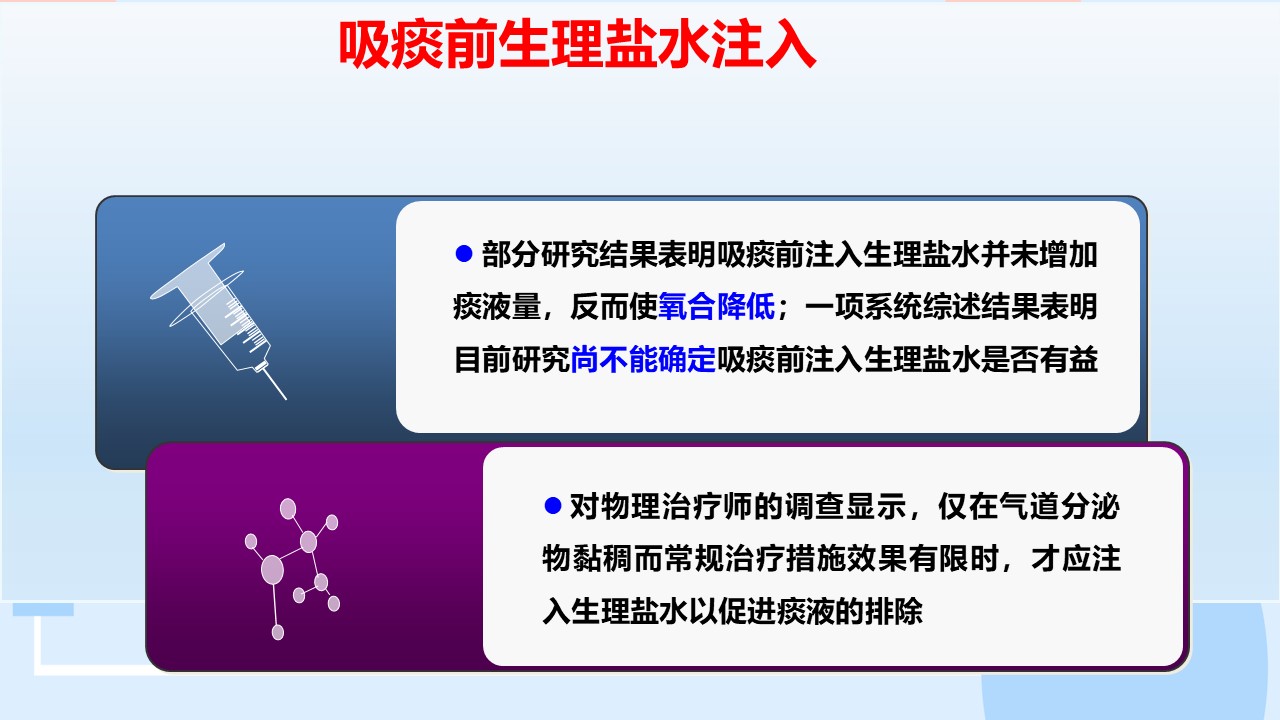 吸痰前生理盐水注入

● 部分研究结果表明吸痰前注入生理盐水并未增加痰液量，反而使氧合降低；一项系统综述结果表明目前研究尚不能确定吸痰前注入生理盐水是否有益

● 对物理治疗师的调查显示，仅在气道分泌物黏稠而常规治疗措施效果有限时，才应注入生理盐水以促进痰液的排除